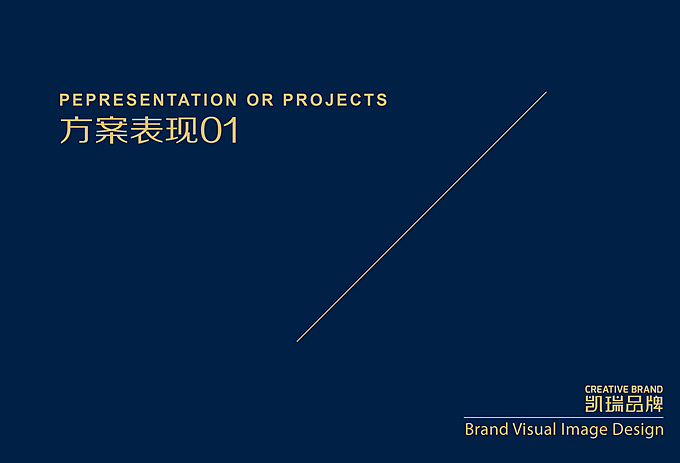 PEPRESENTATION OR PROJECTS
方案表现01

CREATIVE BRAND
凯瑞品牌
Brand Visual Image Design